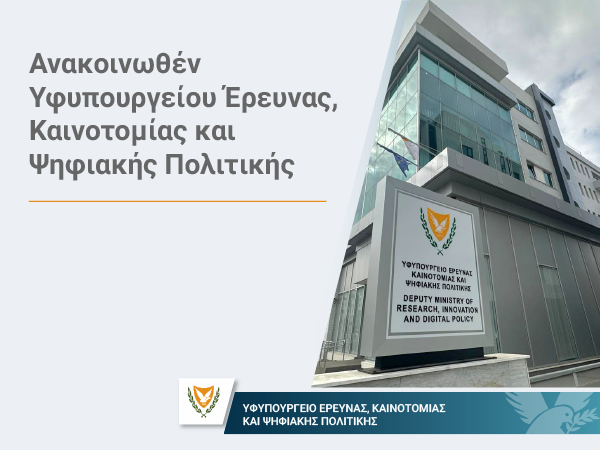 Ανακοινωθέν Υφυπουργείου Έρευνας, Καινοτομίας και Ψηφιακής Πολιτικής

ΥΦΥΠΟΥΡΓΕΙΟ ΕΡΕΥΝΑΣ ΚΑΙΝΟΤΟΜΙΑΣ ΚΑΙ ΨΗΦΙΑΚΗΣ ΠΟΛΙΤΙΚΗΣ

DEPUTY MINISTRY OF RESEARCH, INNOVATION AND DIGITAL POLICY

ΥΦΥΠΟΥΡΓΕΙΟ ΕΡΕΥΝΑΣ, ΚΑΙΝΟΤΟΜΙΑΣ ΚΑΙ ΨΗΦΙΑΚΗΣ ΠΟΛΙΤΙΚΗΣ